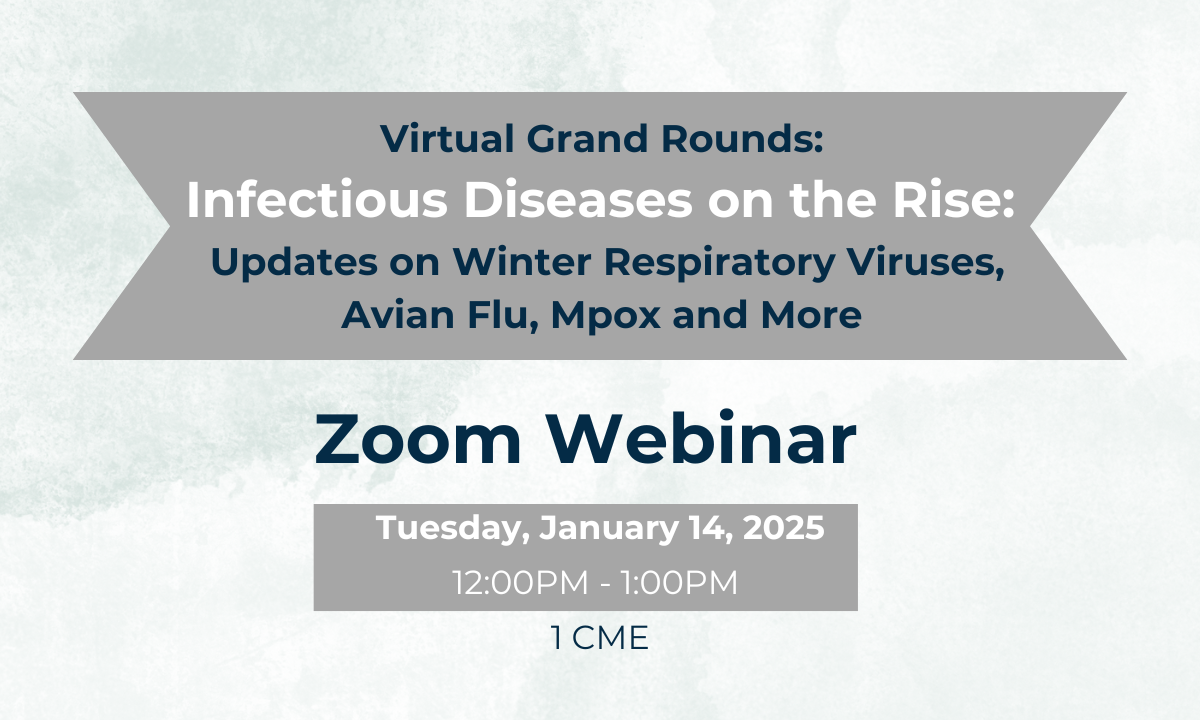 Virtual Grand Rounds:
Infectious Diseases on the Rise:
Updates on Winter Respiratory Viruses, Avian Flu, Mpox and More

Zoom Webinar

Tuesday, January 14, 2025
12:00PM - 1:00PM

1 CME